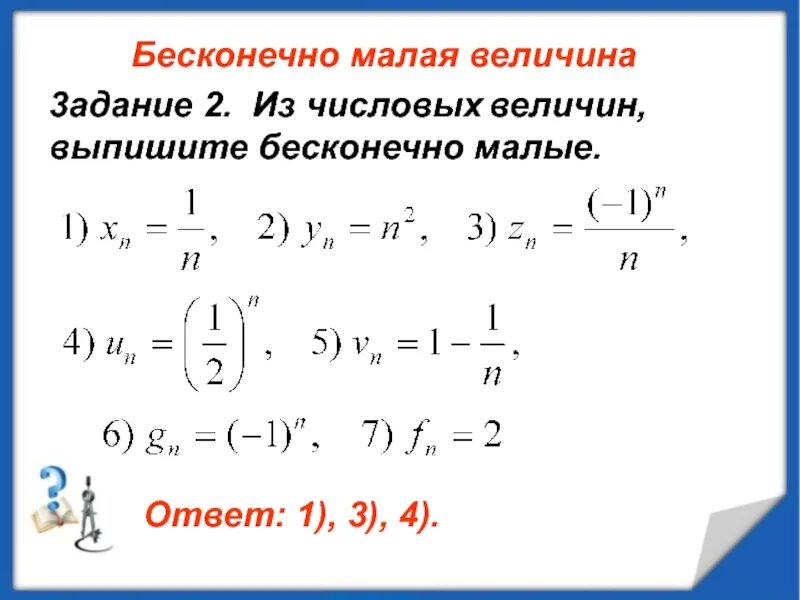 Бесконечно малая величина

Задание 2. Из числовых величин, выпишите бесконечно малые.

1) $x_n = \frac{1}{n}$, 2) $y_n = n^2$, 3) $z_n = \frac{(-1)^n}{n}$,

4) $u_n = \left(\frac{1}{2}\right)^n$, 5) $v_n = 1 - \frac{1}{n}$,

6) $g_n = (-1)^n$, 7) $f_n = 2$

Ответ: 1), 3), 4).